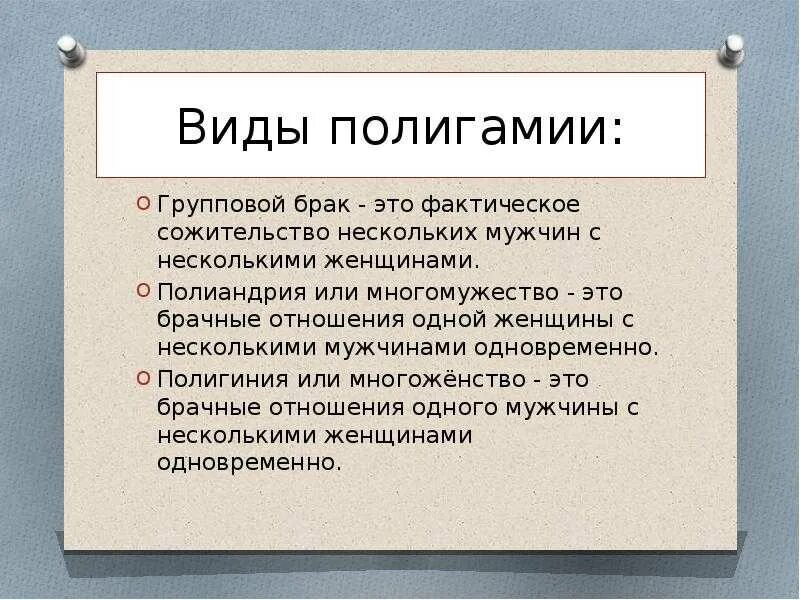 Виды полигамии:

Групповой брак - это фактическое сожительство нескольких мужчин с несколькими женщинами.

Полиандрия или многомужество - это брачные отношения одной женщины с несколькими мужчинами одновременно.

Полигиния или многожёнство - это брачные отношения одного мужчины с несколькими женщинами одновременно.